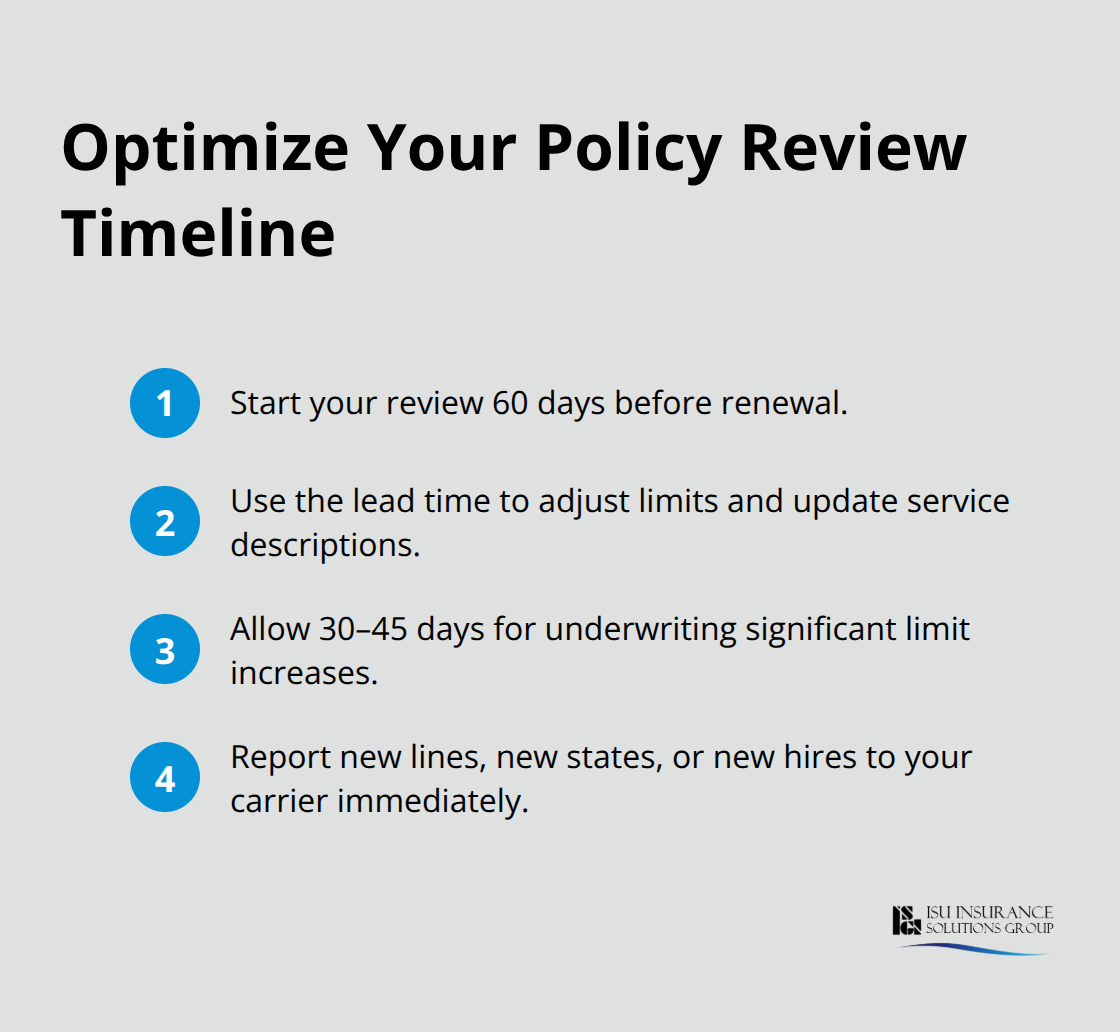 Optimize Your Policy Review Timeline

1 Start your review 60 days before renewal.

2 Use the lead time to adjust limits and update service descriptions.

3 Allow 30–45 days for underwriting significant limit increases.

4 Report new lines, new states, or new hires to your carrier immediately.

ISU INSURANCE SOLUTIONS GROUP